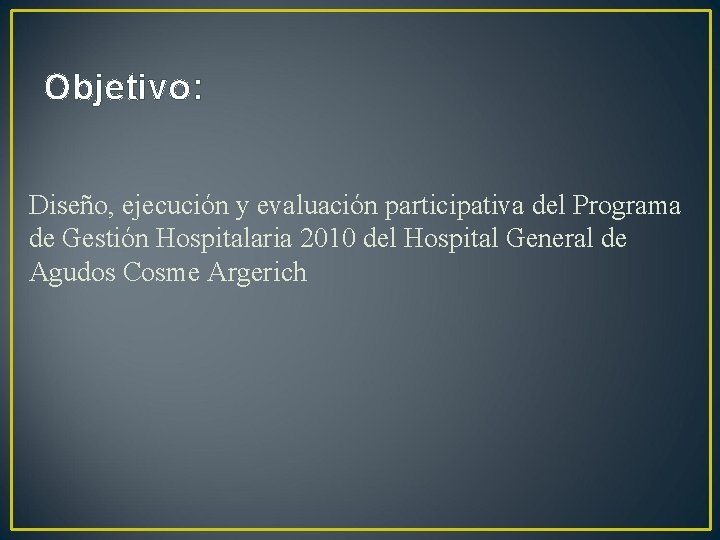 Objetivo:

Diseño, ejecución y evaluación participativa del Programa de Gestión Hospitalaria 2010 del Hospital General de Agudos Cosme Argerich